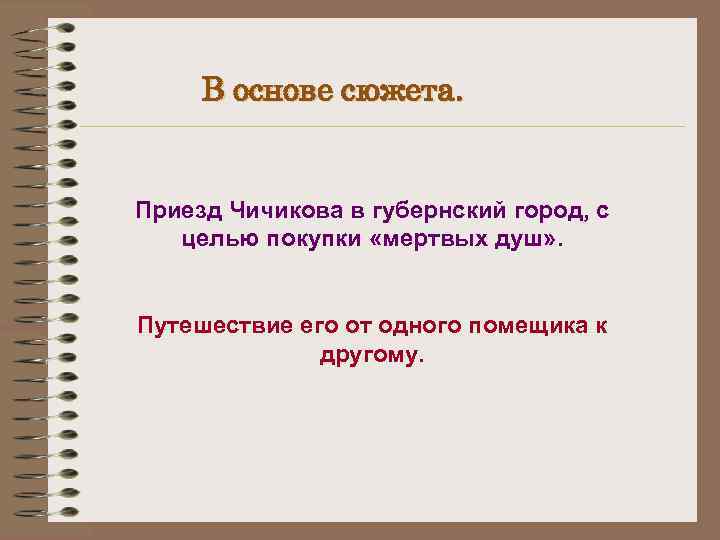 В основе сюжета.

Приезд Чичикова в губернский город, с целью покупки «мертвых душ».

Путешествие его от одного помещика к другому.